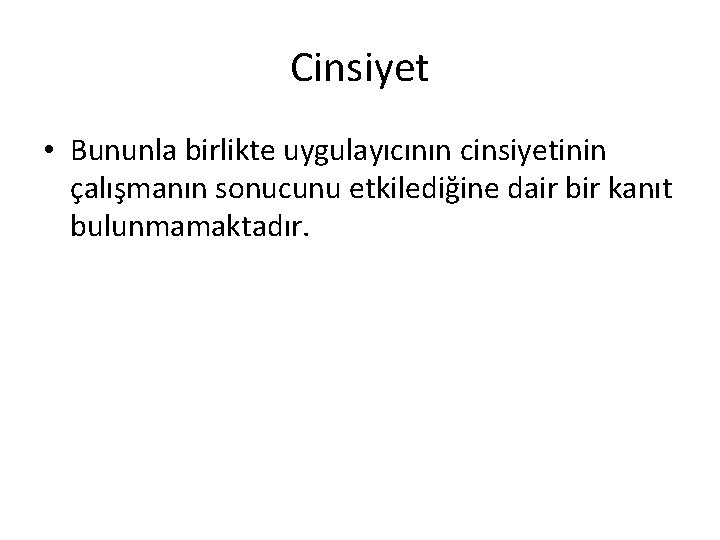 Cinsiyet

• Bununla birlikte uygulayıcının cinsiyetinin çalışmanın sonucunu etkilediğine dair bir kanıt bulunmamaktadır.